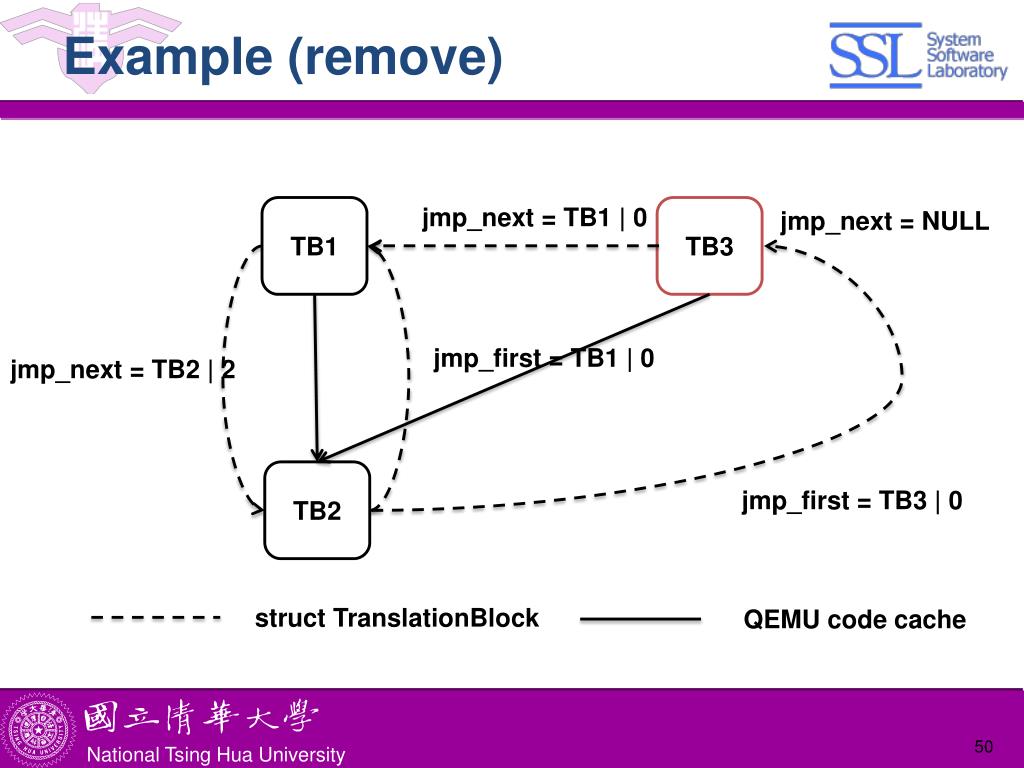 Example (remove)

SSL System Software Laboratory

TB1

jmp_next = TB1 | 0

TB3

jmp_next = NULL

jmp_next = TB2 | 2

jmp_first = TB1 | 0

TB2

jmp_first = TB3 | 0

struct TranslationBlock

QEMU code cache

國立清華大學
National Tsing Hua University

50